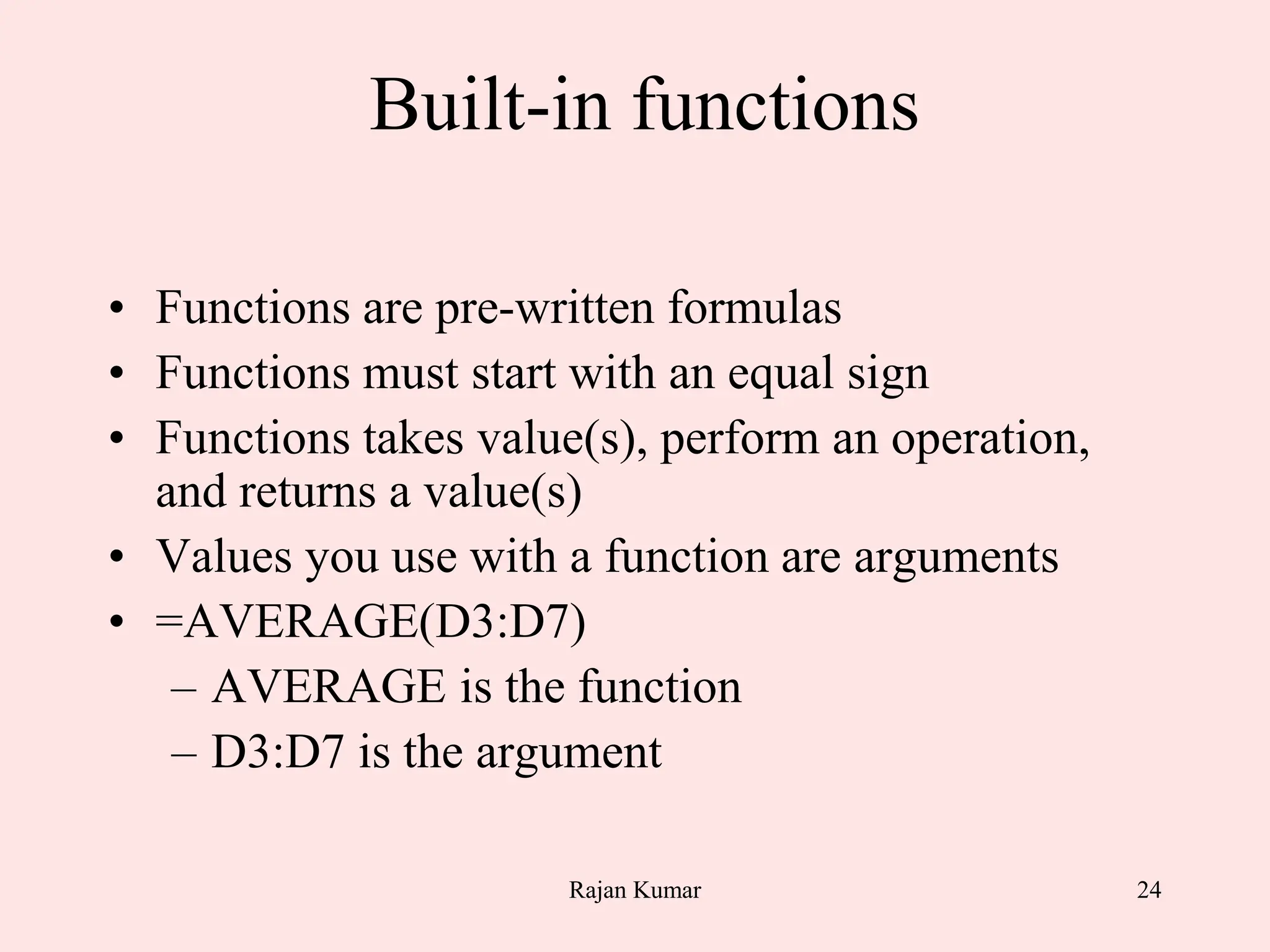 Built-in functions

• Functions are pre-written formulas
• Functions must start with an equal sign
• Functions takes value(s), perform an operation, and returns a value(s)
• Values you use with a function are arguments
• =AVERAGE(D3:D7)
– AVERAGE is the function
– D3:D7 is the argument

Rajan Kumar

24